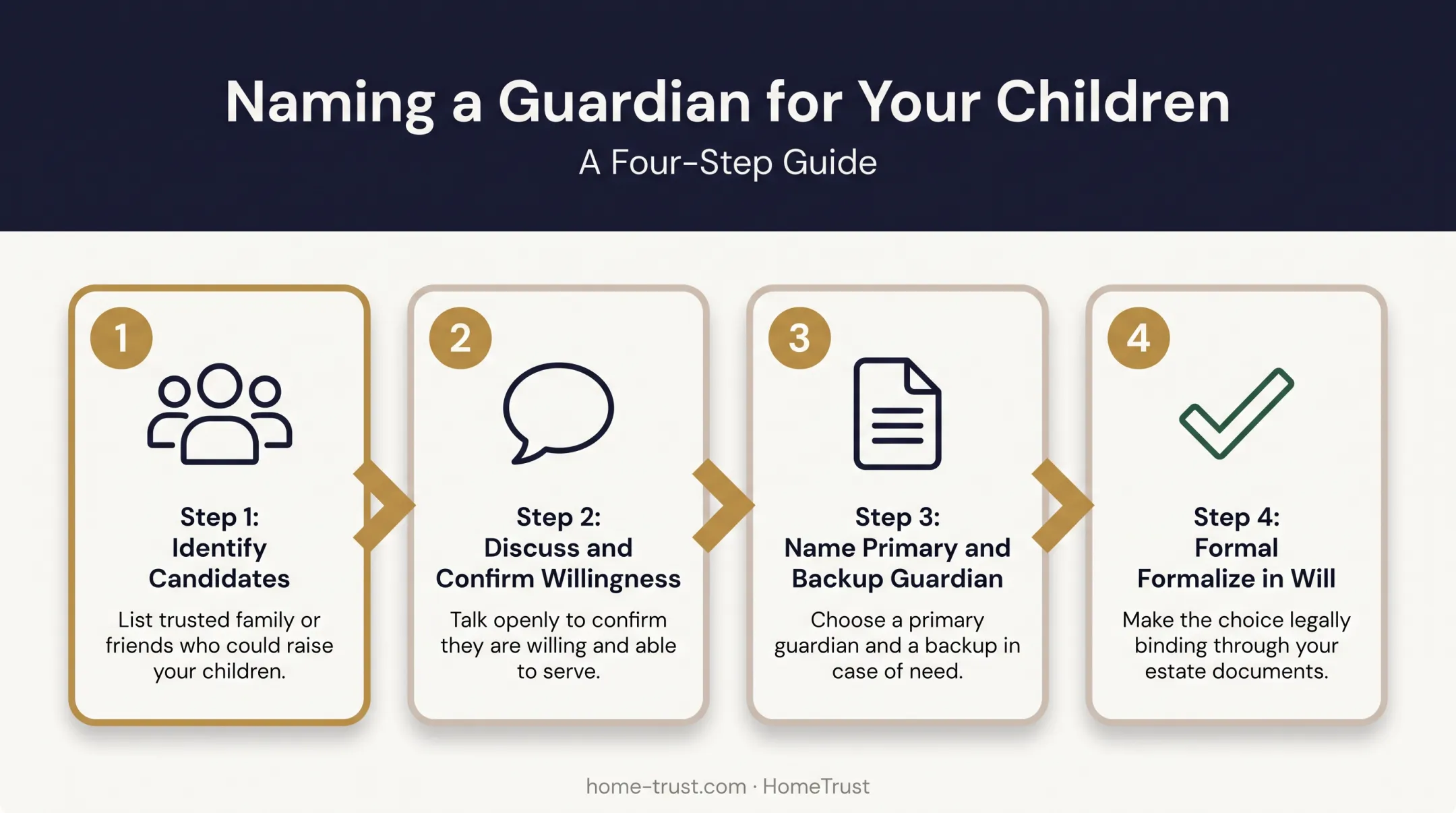 Naming a Guardian for Your Children
A Four-Step Guide

1

Step 1:
Identify Candidates

List trusted family or friends who could raise your children.

2

Step 2:
Discuss and Confirm Willingness

Talk openly to confirm they are willing and able to serve.

3

Step 3:
Name Primary and Backup Guardian

Choose a primary guardian and a backup in case of need.

4

Step 4:
Formal
Formalize in Will

Make the choice legally binding through your estate documents.

home-trust.com · HomeTrust